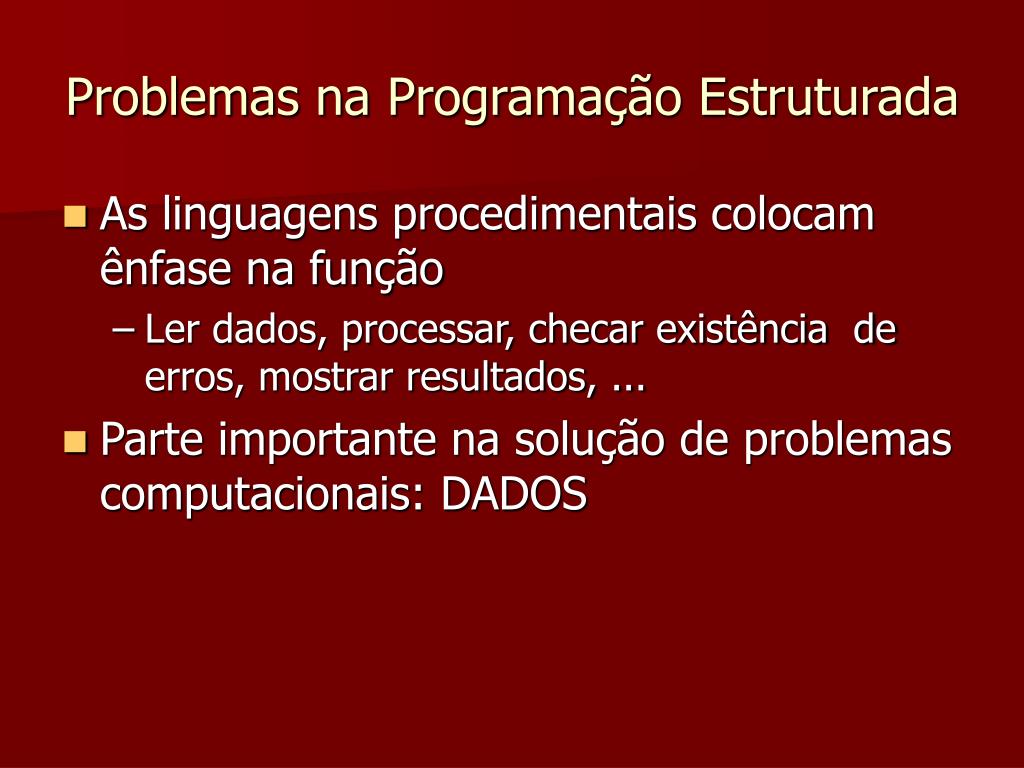 Problemas na Programação Estruturada

As linguagens procedimentais colocam ênfase na função

– Ler dados, processar, checar existência de erros, mostrar resultados, ...

Parte importante na solução de problemas computacionais: DADOS